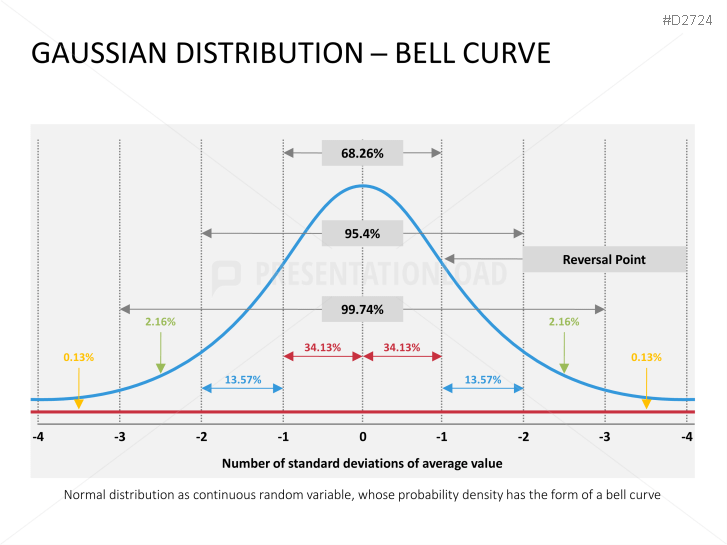 #D2724

GAUSSIAN DISTRIBUTION – BELL CURVE

68.26%

95.4%

Reversal Point

PRESENTATIONLOAD

99.74%

2.16%

2.16%

0.13%

34.13%

34.13%

0.13%

13.57%

13.57%

-4 -3 -2 -1 0 -1 -2 -3 -4

Number of standard deviations of average value

Normal distribution as continuous random variable, whose probability density has the form of a bell curve